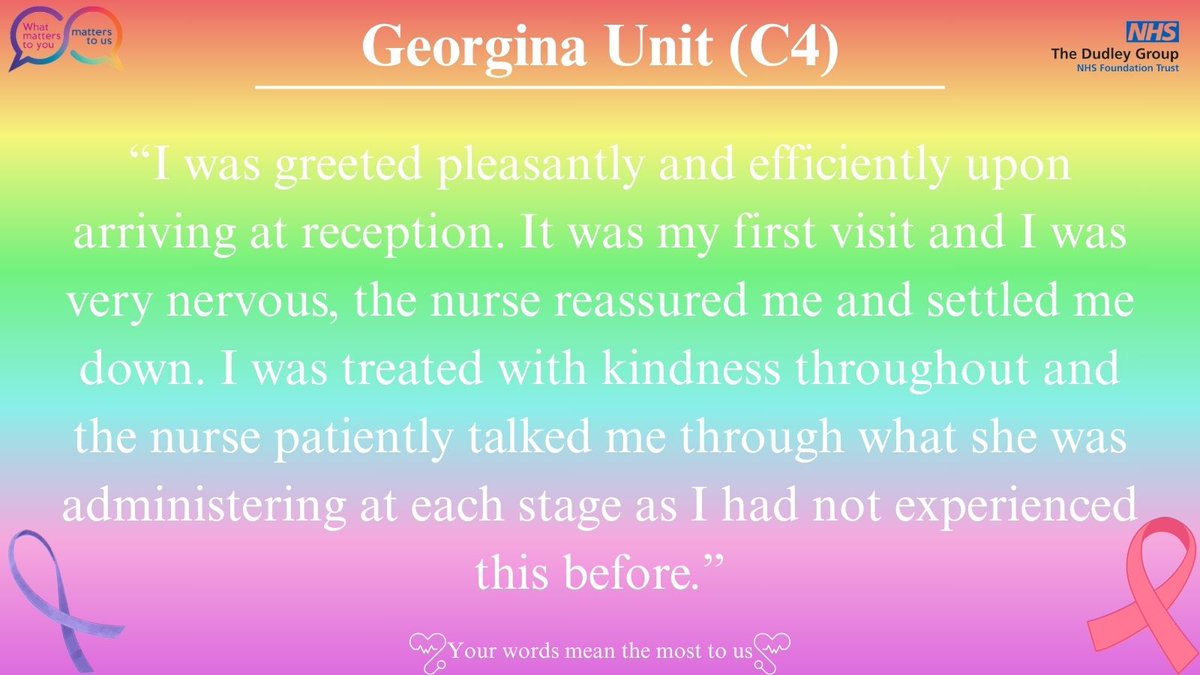 What matters to you matters to us

Georgina Unit (C4)

NHS
The Dudley Group
NHS Foundation Trust

“I was greeted pleasantly and efficiently upon arriving at reception. It was my first visit and I was very nervous, the nurse reassured me and settled me down. I was treated with kindness throughout and the nurse patiently talked me through what she was administering at each stage as I had not experienced this before.”

Your words mean the most to us